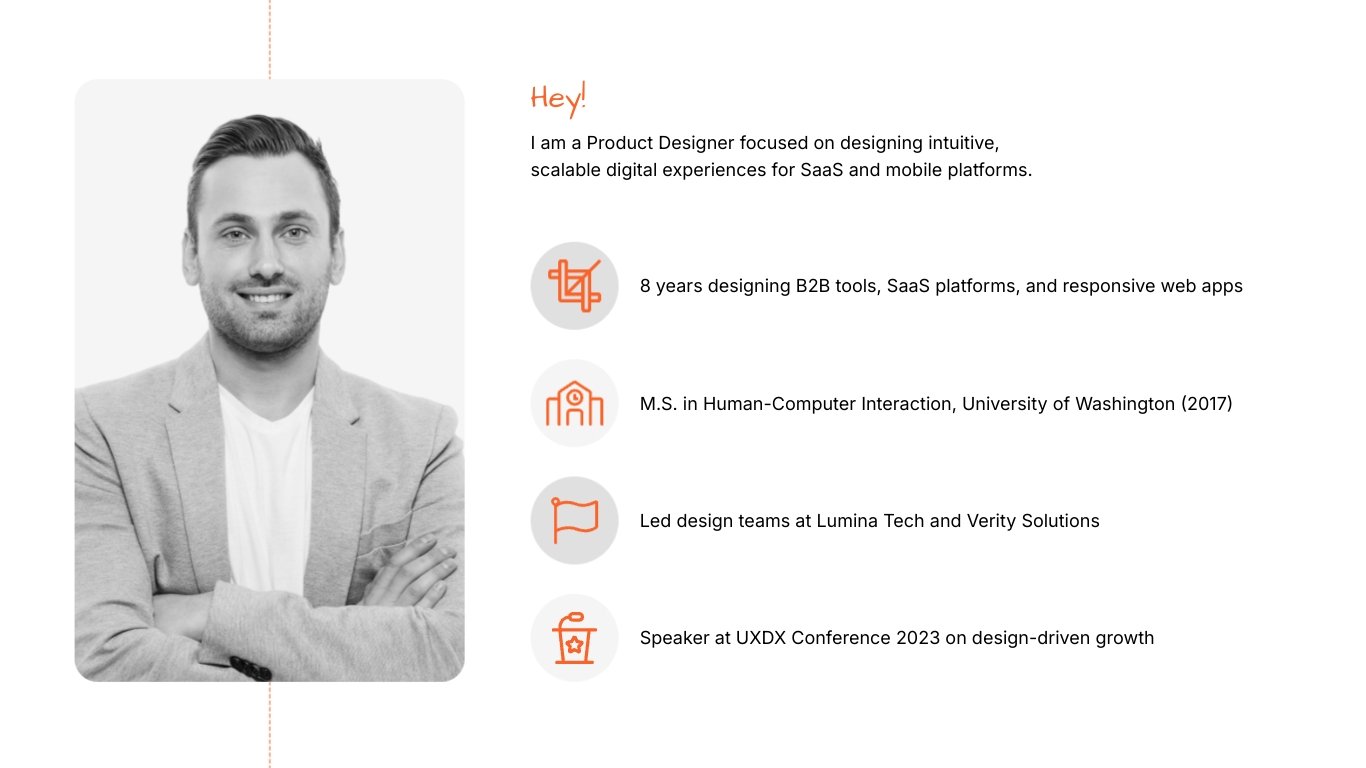 Hey!

I am a Product Designer focused on designing intuitive, scalable digital experiences for SaaS and mobile platforms.

8 years designing B2B tools, SaaS platforms, and responsive web apps

M.S. in Human-Computer Interaction, University of Washington (2017)

Led design teams at Lumina Tech and Verity Solutions

Speaker at UXDX Conference 2023 on design-driven growth